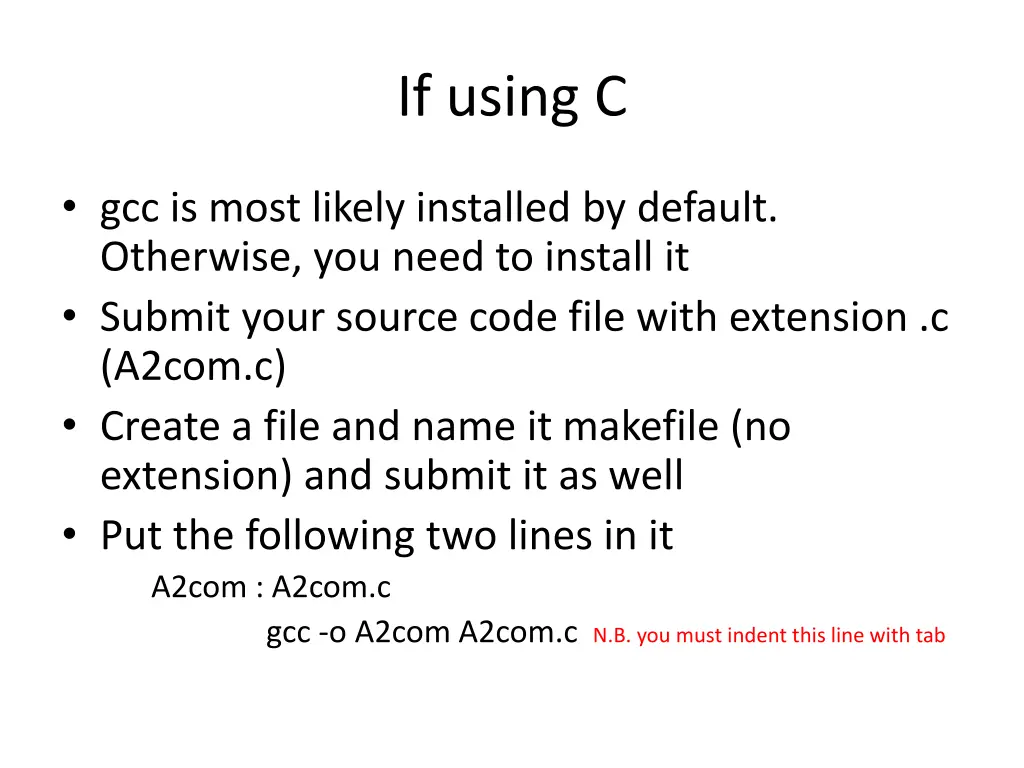 If using C

• gcc is most likely installed by default. Otherwise, you need to install it
• Submit your source code file with extension .c (A2com.c)
• Create a file and name it makefile (no extension) and submit it as well
• Put the following two lines in it

A2com : A2com.c
gcc -o A2com A2com.c N.B. you must indent this line with tab